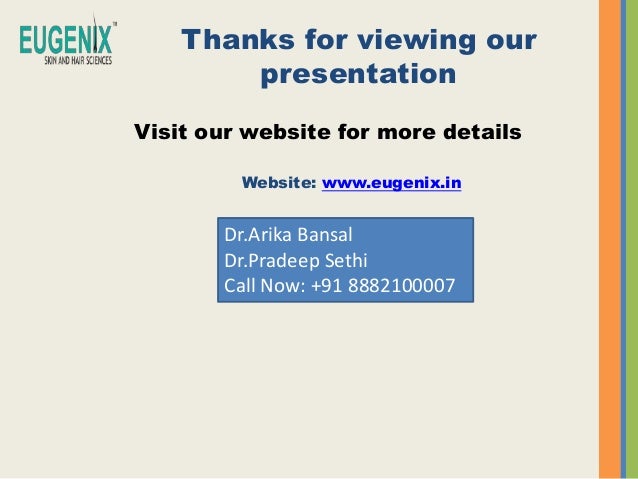 EUGENIX™
SKIN AND HAIR SCIENCES

Thanks for viewing our presentation

Visit our website for more details

Website: www.eugenix.in

Dr.Arika Bansal
Dr.Pradeep Sethi
Call Now: +91 8882100007